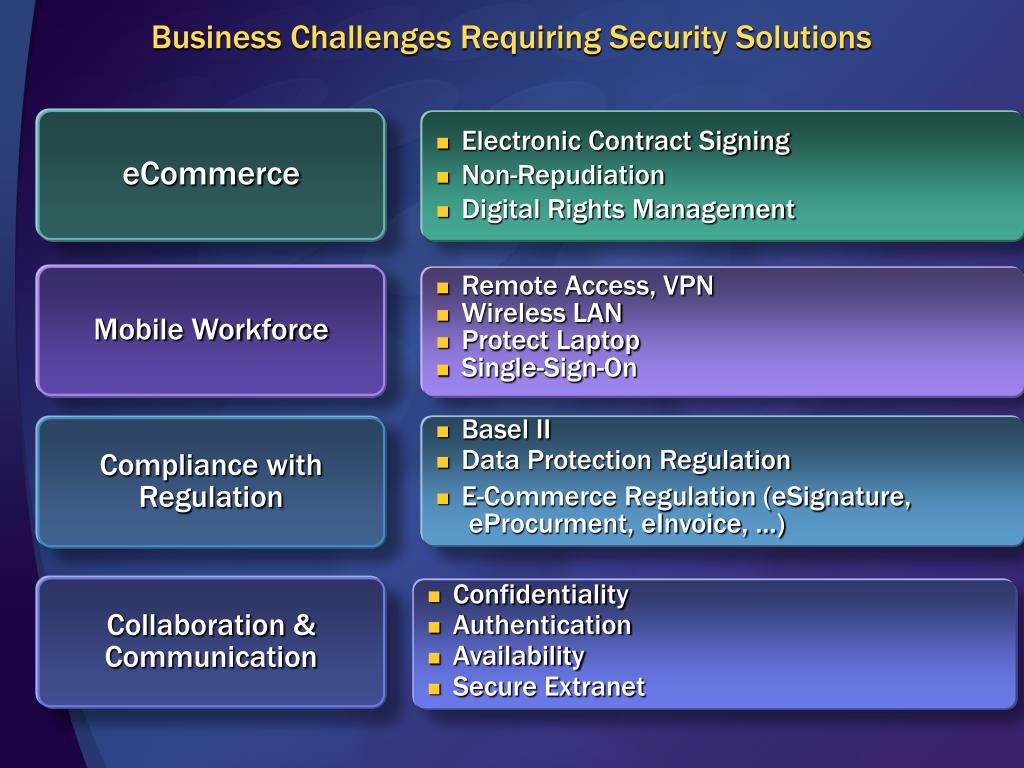 Business Challenges Requiring Security Solutions

eCommerce

- Electronic Contract Signing
- Non-Repudiation
- Digital Rights Management

Mobile Workforce

- Remote Access, VPN
- Wireless LAN
- Protect Laptop
- Single-Sign-On

Compliance with Regulation

- Basel II
- Data Protection Regulation
- E-Commerce Regulation (eSignature, eProcurment, eInvoice, …)

Collaboration & Communication

- Confidentiality
- Authentication
- Availability
- Secure Extranet